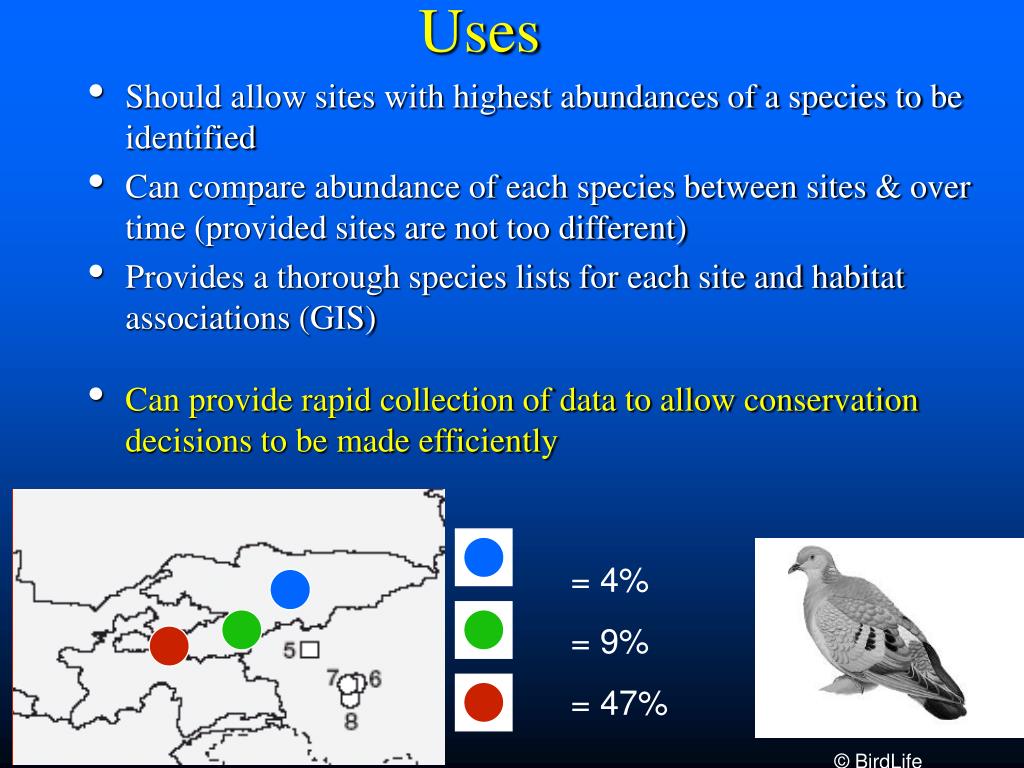 Uses

• Should allow sites with highest abundances of a species to be identified

• Can compare abundance of each species between sites & over time (provided sites are not too different)

• Provides a thorough species lists for each site and habitat associations (GIS)

• Can provide rapid collection of data to allow conservation decisions to be made efficiently

5 7 6 8

= 4%

= 9%

= 47%

© BirdLife